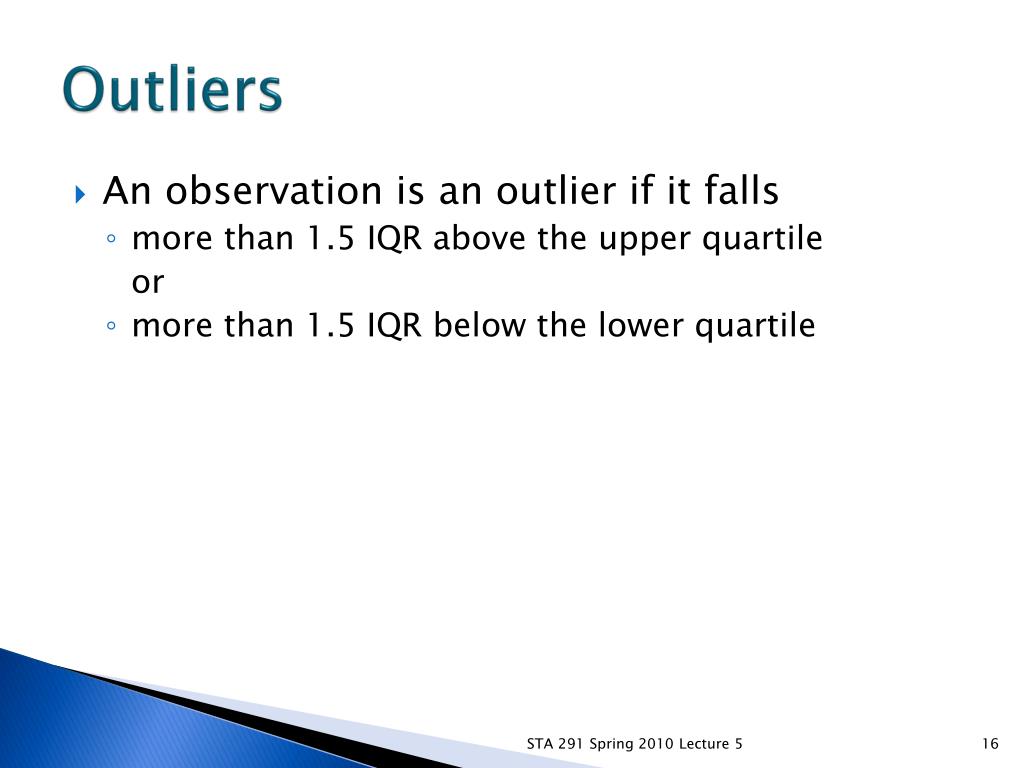 Outliers

An observation is an outlier if it falls
◦ more than 1.5 IQR above the upper quartile
or
◦ more than 1.5 IQR below the lower quartile

STA 291 Spring 2010 Lecture 5

16